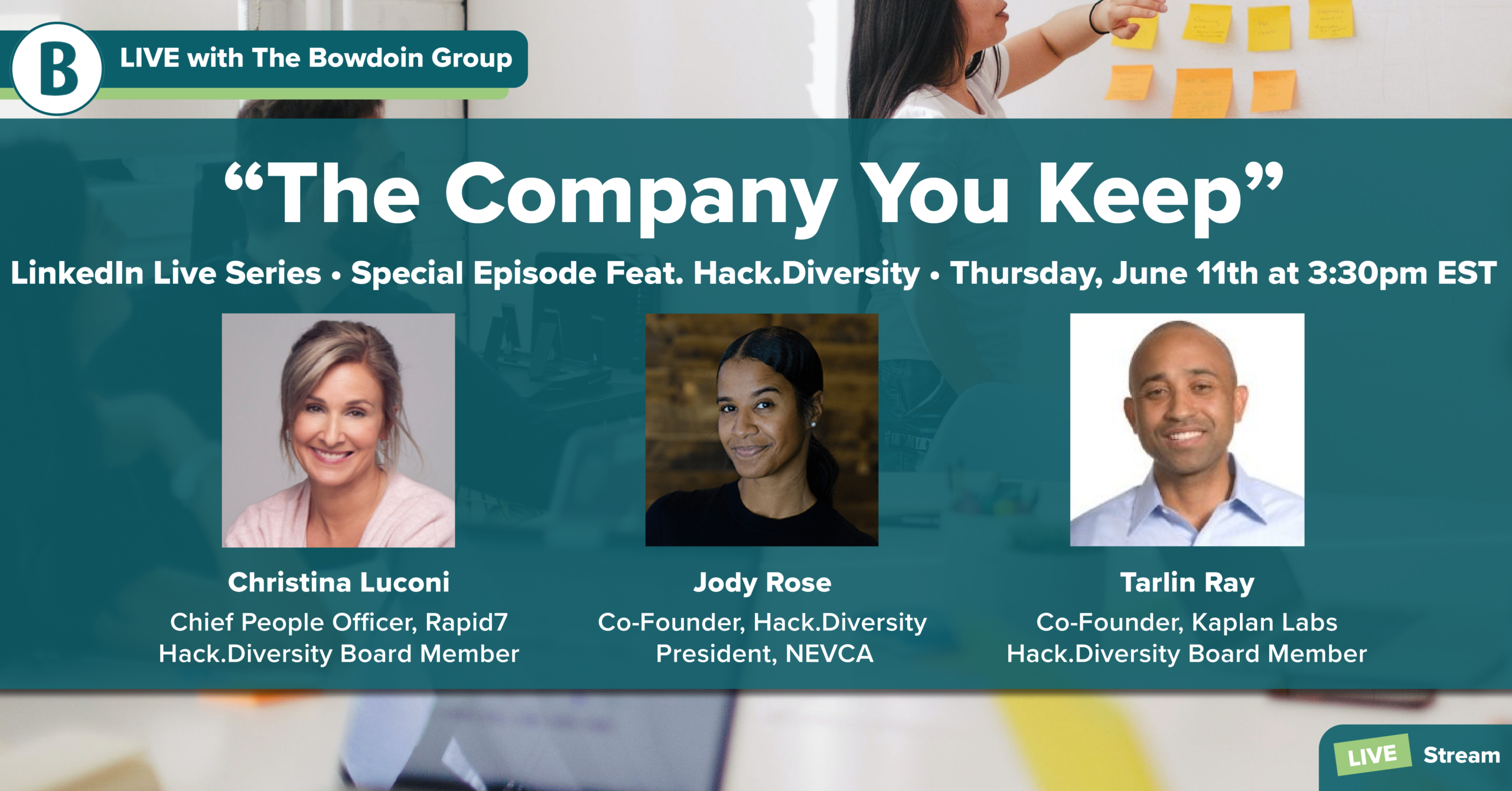 B

LIVE with The Bowdoin Group

“The Company You Keep”

LinkedIn Live Series • Special Episode Feat. Hack.Diversity • Thursday, June 11th at 3:30pm EST

Christina Luconi
Chief People Officer, Rapid7
Hack.Diversity Board Member

Jody Rose
Co-Founder, Hack.Diversity
President, NEVCA

Tarlin Ray
Co-Founder, Kaplan Labs
Hack.Diversity Board Member

LIVE Stream